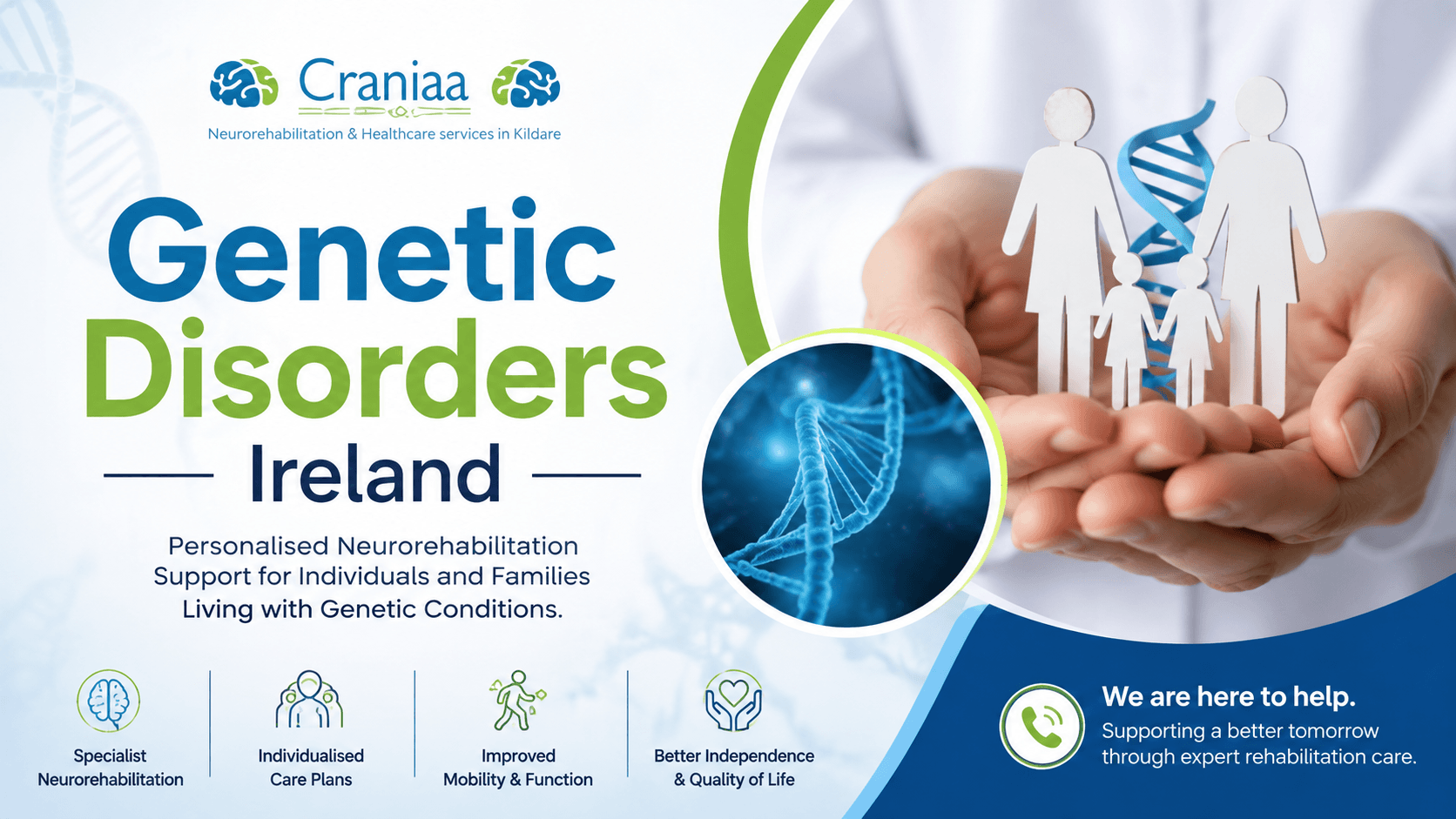 Craniaa
Neurorehabilitation & Healthcare services in Kildare

Genetic Disorders
Ireland

Personalised Neurorehabilitation Support for Individuals and Families Living with Genetic Conditions.

Specialist Neurorehabilitation

Individualised Care Plans

Improved Mobility & Function

Better Independence & Quality of Life

We are here to help.
Supporting a better tomorrow through expert rehabilitation care.